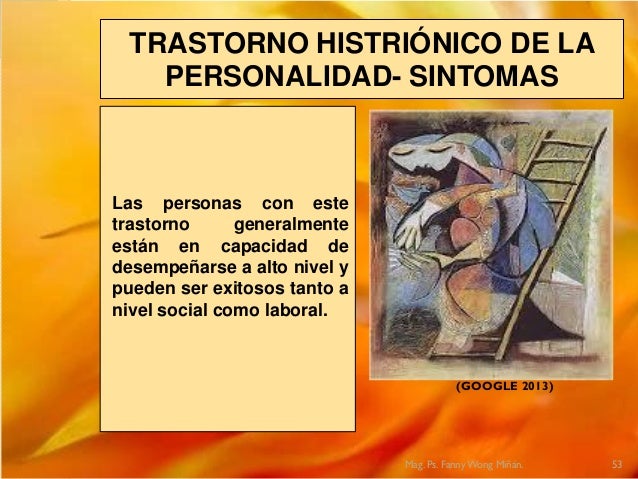 TRASTORNO HISTRIÓNICO DE LA PERSONALIDAD- SINTOMAS

Las personas con este trastorno generalmente están en capacidad de desempeñarse a alto nivel y pueden ser exitosos tanto a nivel social como laboral.

(GOOGLE 2013)

Mag. Ps. Fanny Wong Miñan.

53